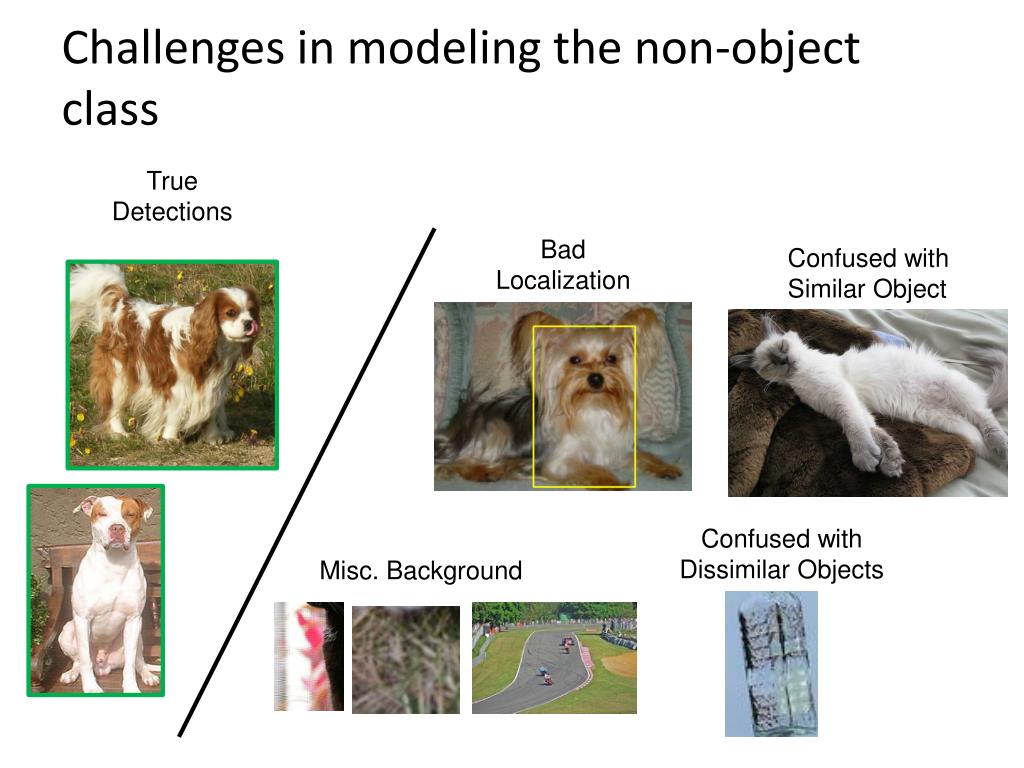 Challenges in modeling the non-object class

True Detections

Bad Localization

Confused with Similar Object

Misc. Background

Confused with Dissimilar Objects